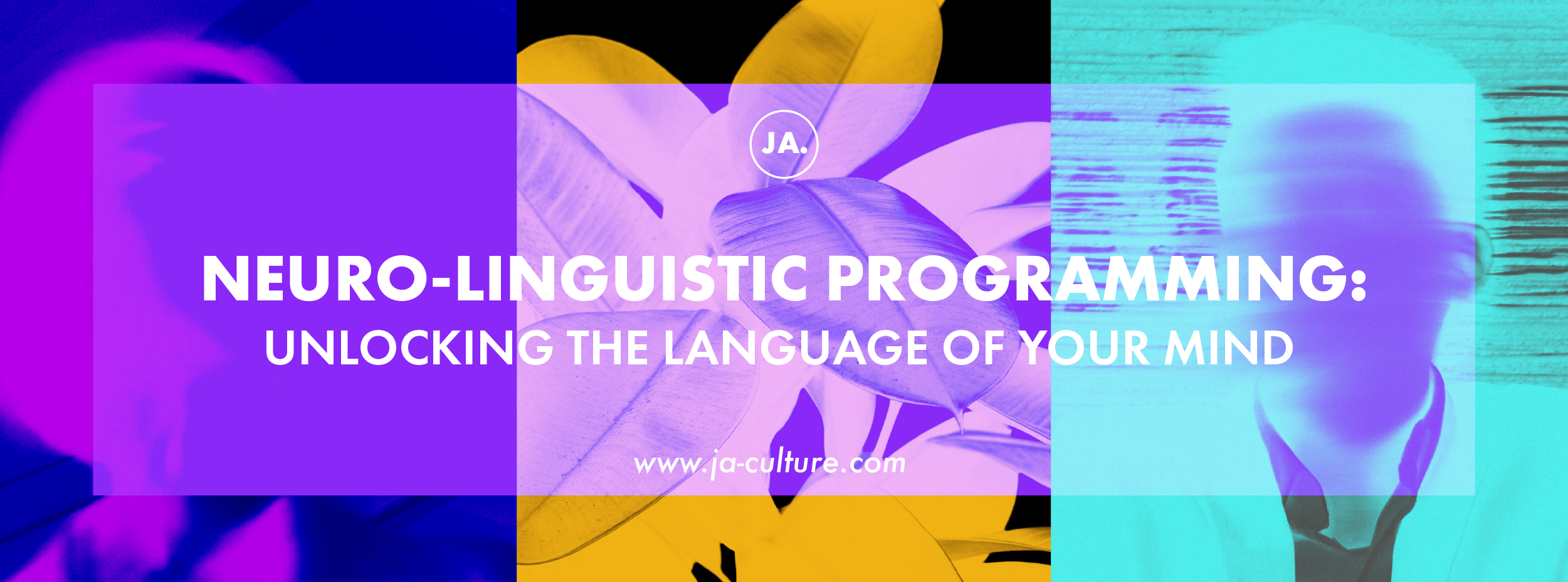 JA.

NEURO-LINGUISTIC PROGRAMMING:
UNLOCKING THE LANGUAGE OF YOUR MIND

www.ja-culture.com